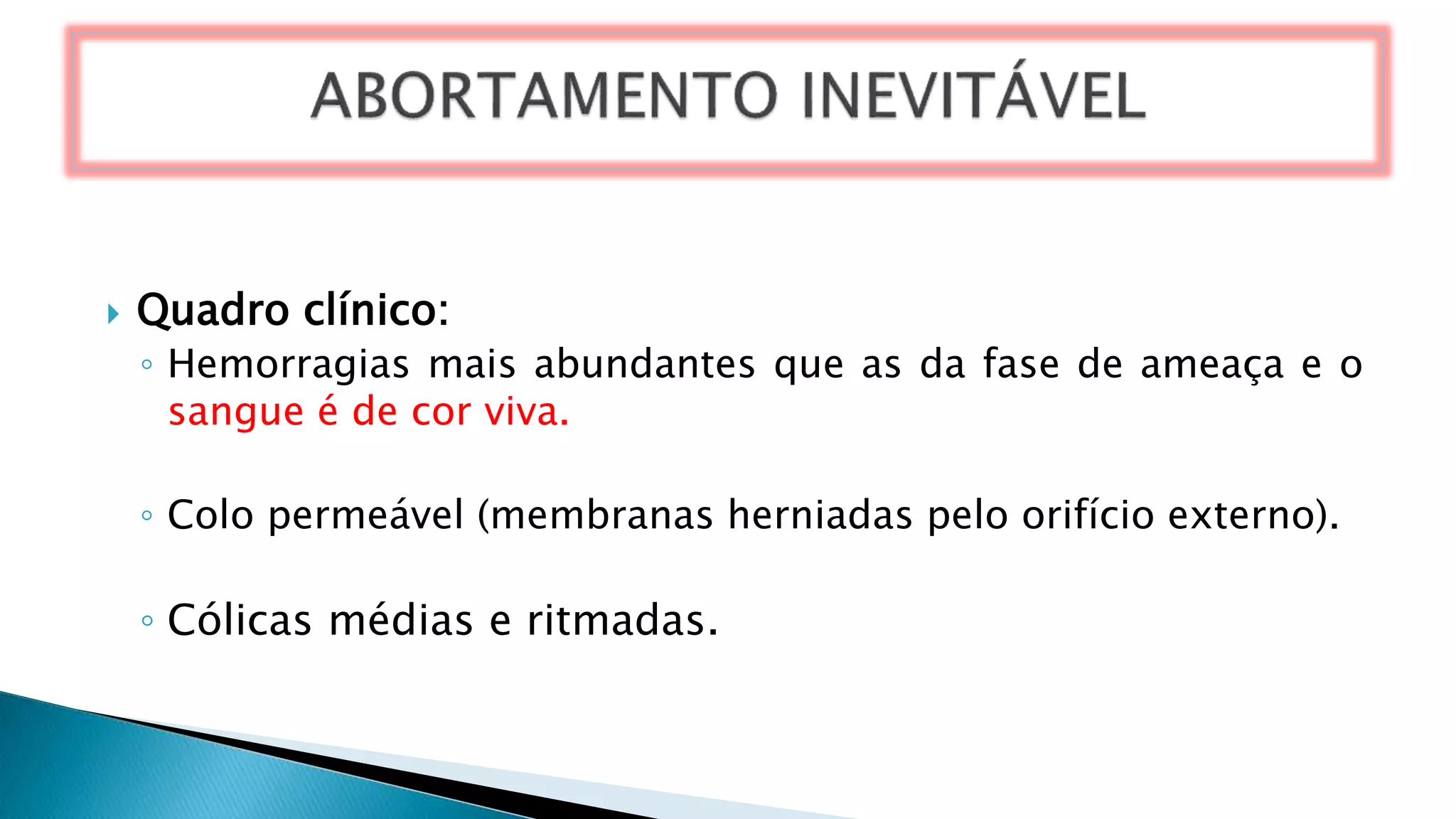 ABORTAMENTO INEVITÁVEL

Quadro clínico:

Hemorragias mais abundantes que as da fase de ameaça e o sangue é de cor viva.

Colo permeável (membranas herniadas pelo orifício externo).

Cólicas médias e ritmadas.